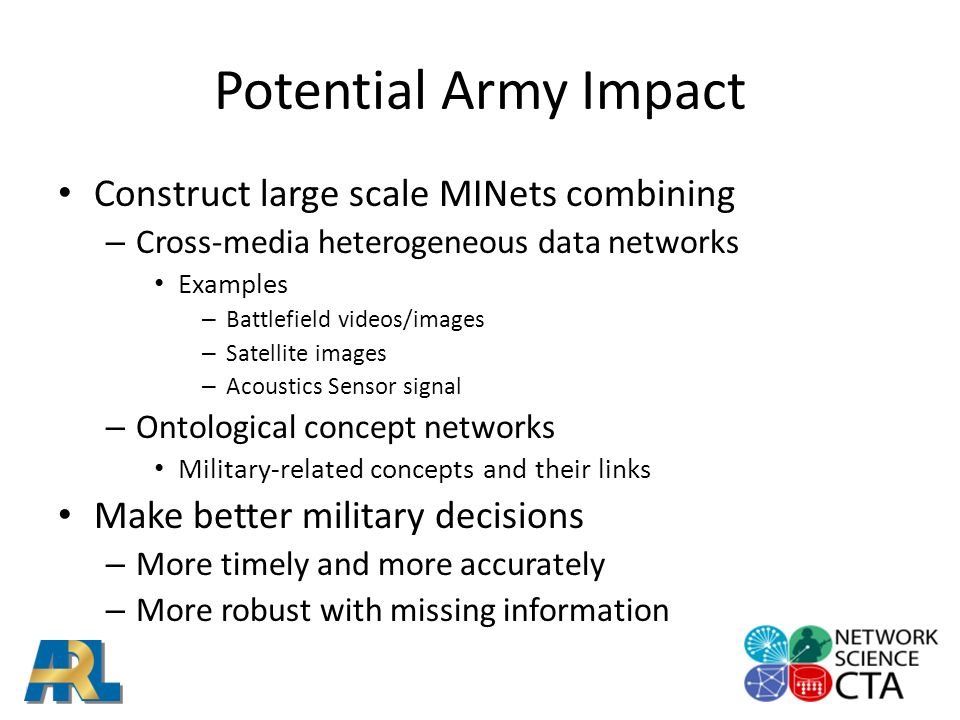 Potential Army Impact

• Construct large scale MINets combining
– Cross-media heterogeneous data networks
• Examples
– Battlefield videos/images
– Satellite images
– Acoustics Sensor signal
– Ontological concept networks
• Military-related concepts and their links
• Make better military decisions
– More timely and more accurately
– More robust with missing information

ARL

NETWORK SCIENCE CTA